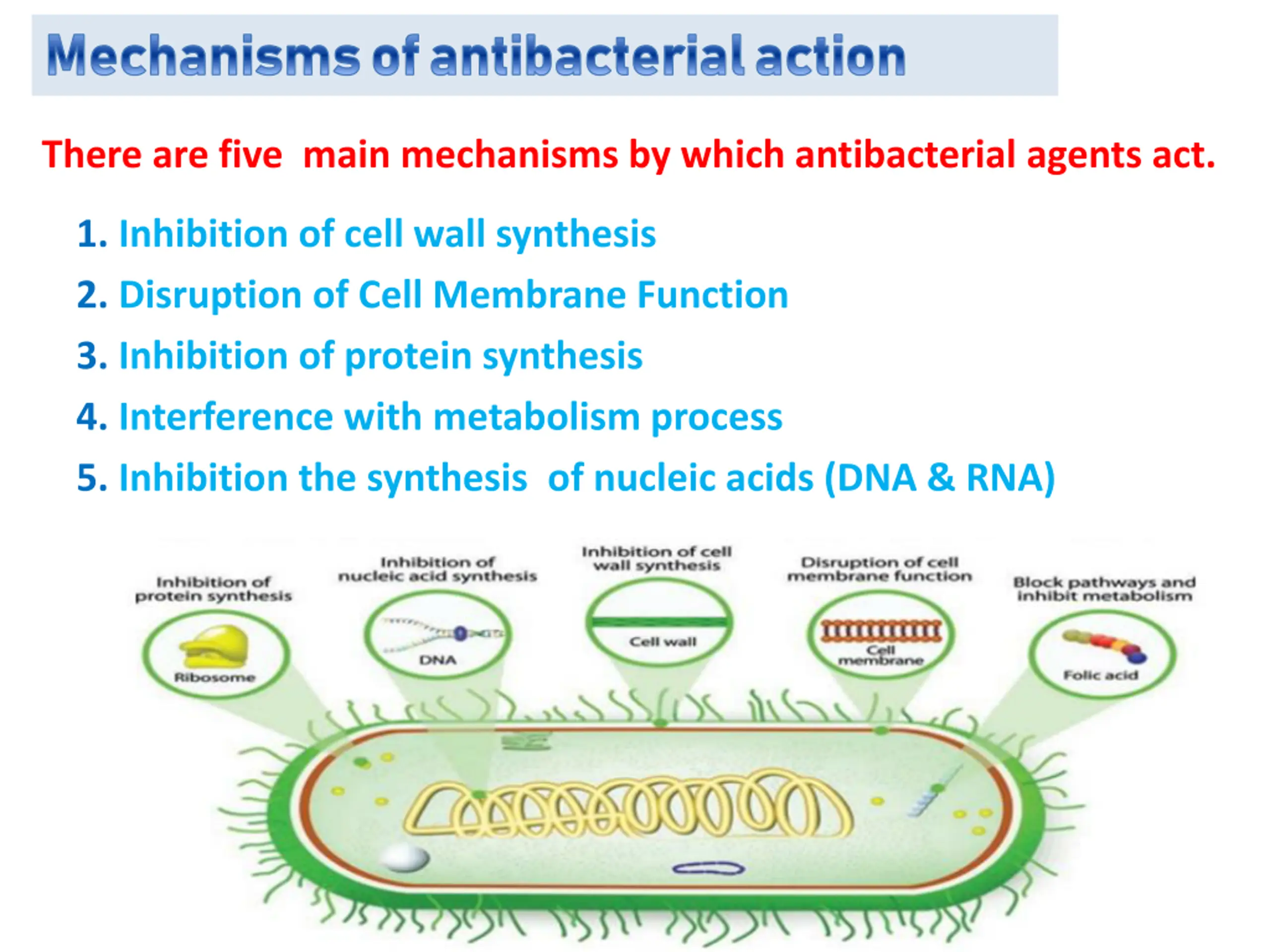 Mechanisms of antibacterial action

There are five main mechanisms by which antibacterial agents act.

1. Inhibition of cell wall synthesis
2. Disruption of Cell Membrane Function
3. Inhibition of protein synthesis
4. Interference with metabolism process
5. Inhibition the synthesis of nucleic acids (DNA & RNA)

Inhibition of protein synthesis
Ribosome

Inhibition of nucleic acid synthesis
DNA

Inhibition of cell wall synthesis
Cell wall

Disruption of cell membrane function
Cell membrane

Block pathways and inhibit metabolism
Folic acid